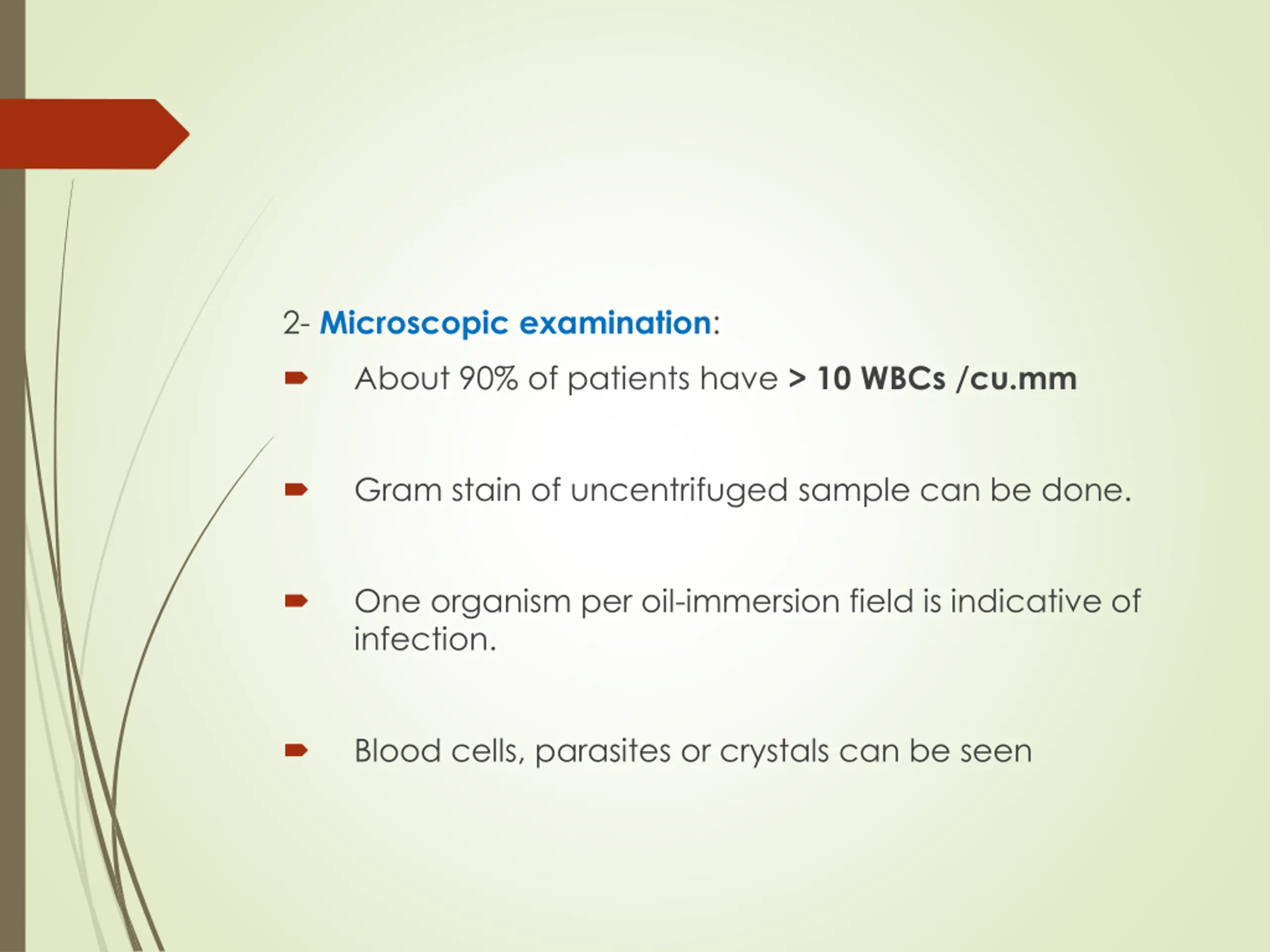 2- Microscopic examination:

About 90% of patients have > 10 WBCs /cu.mm

Gram stain of uncentrifuged sample can be done.

One organism per oil-immersion field is indicative of infection.

Blood cells, parasites or crystals can be seen